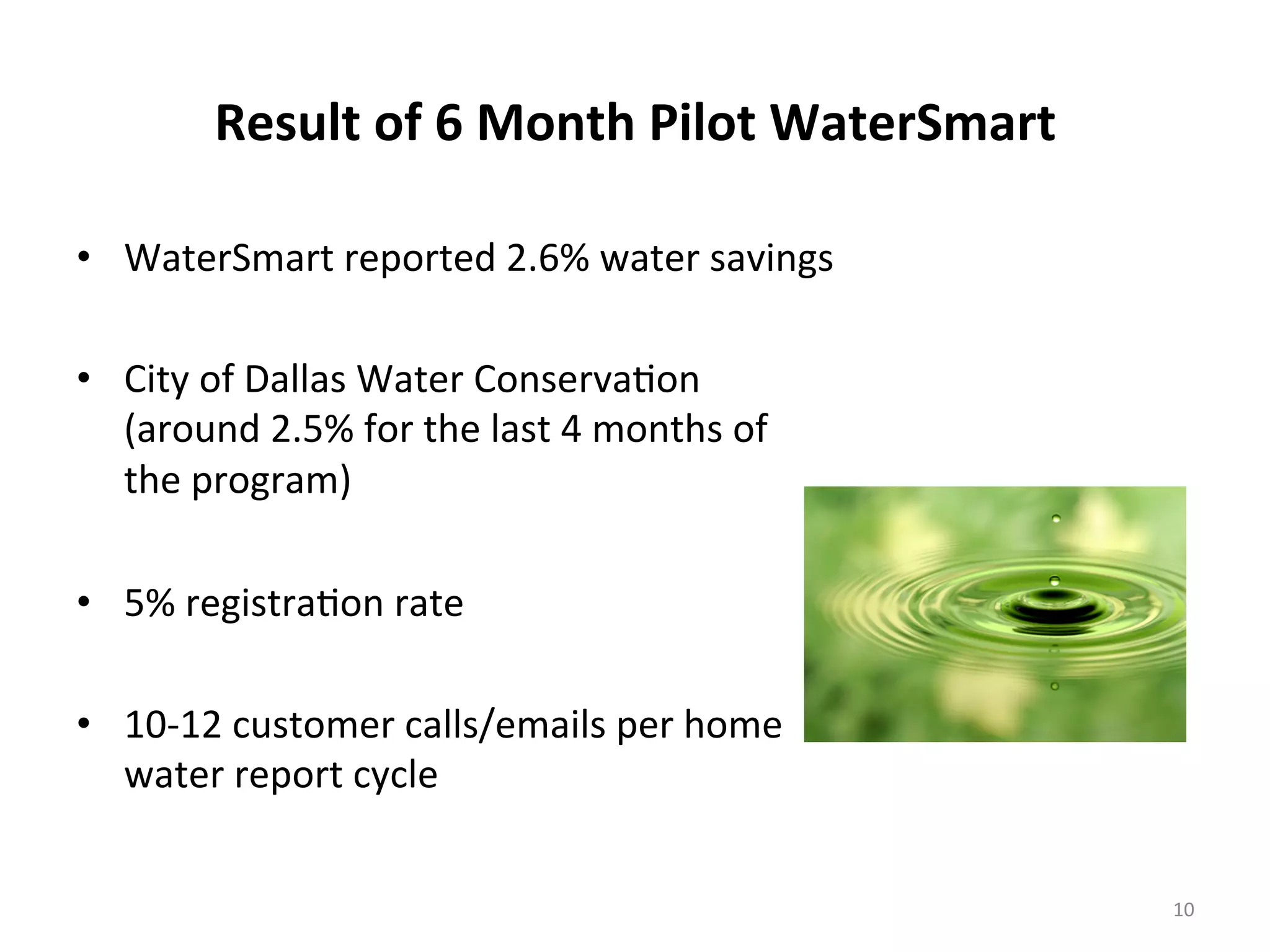 Result of 6 Month Pilot WaterSmart

• WaterSmart reported 2.6% water savings

• City of Dallas Water Conservation (around 2.5% for the last 4 months of the program)

• 5% registration rate

• 10-12 customer calls/emails per home water report cycle

10